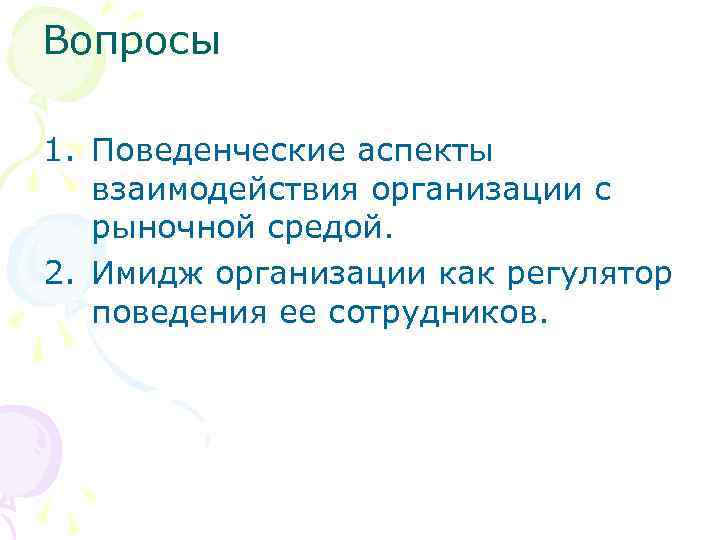 Вопросы

1. Поведенческие аспекты взаимодействия организации с рыночной средой.
2. Имидж организации как регулятор поведения ее сотрудников.